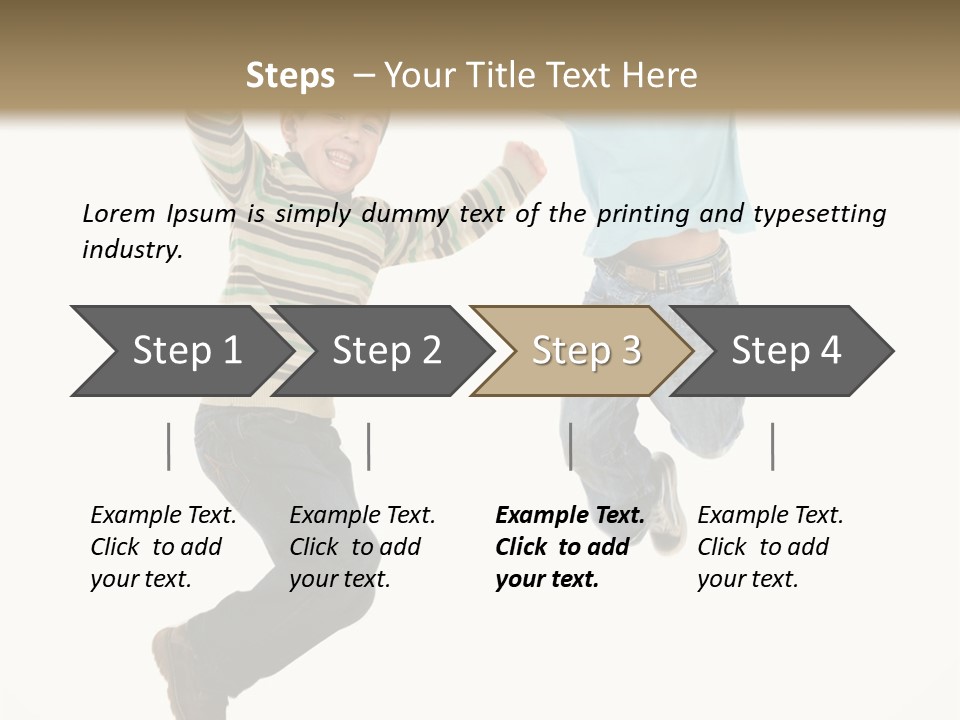 Steps – Your Title Text Here

Lorem Ipsum is simply dummy text of the printing and typesetting industry.

Step 1

Step 2

Step 3

Step 4

Example Text. Click to add your text.

Example Text. Click to add your text.

Example Text. Click to add your text.

Example Text. Click to add your text.